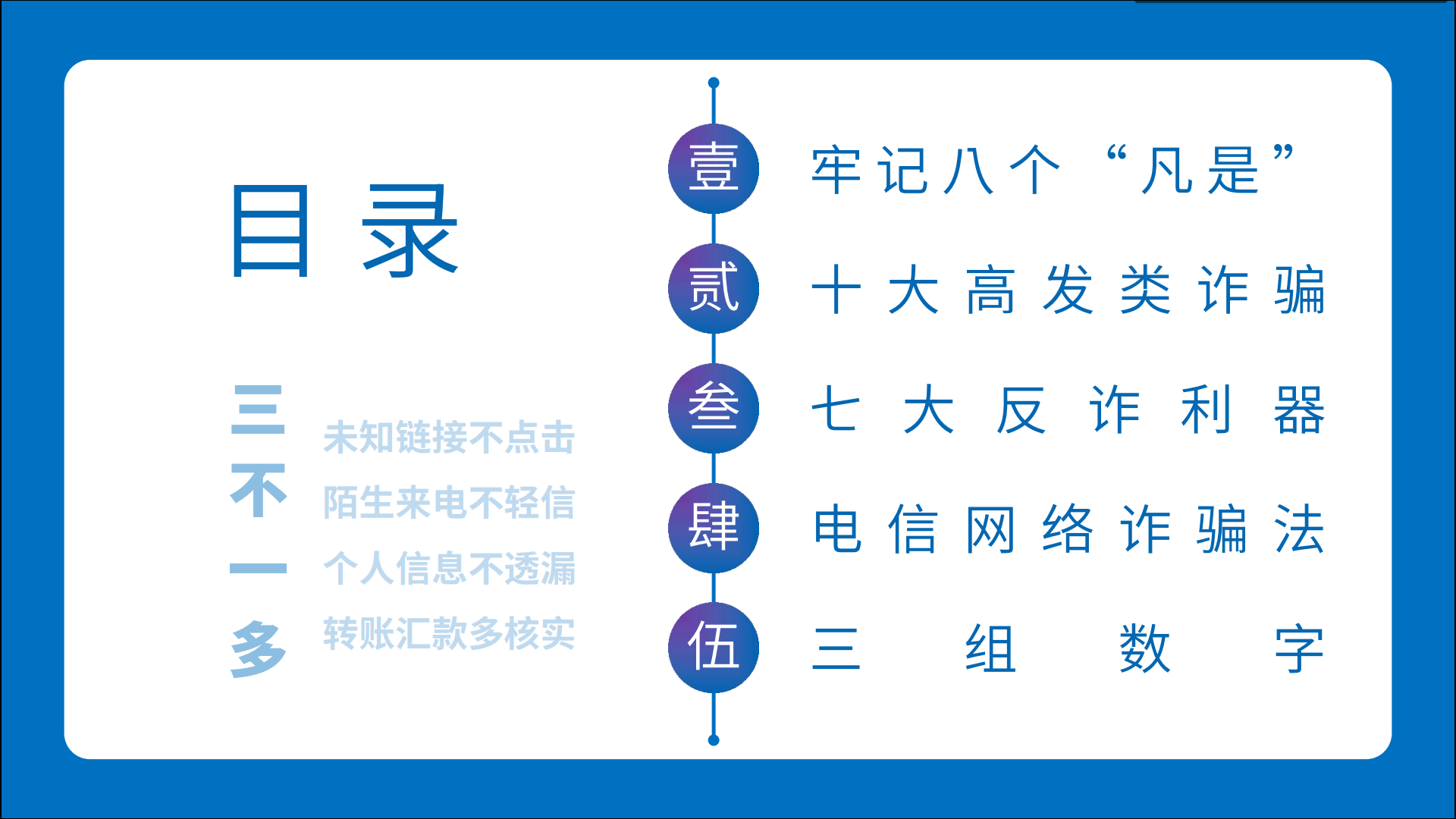 目录

三不一多

未知链接不点击
陌生来电不轻信
个人信息不透漏
转账汇款多核实

壹 牢记八个“凡是”

贰 十大高发类诈骗

叁 七大反诈利器

肆 电信网络诈骗法

伍 三组数字